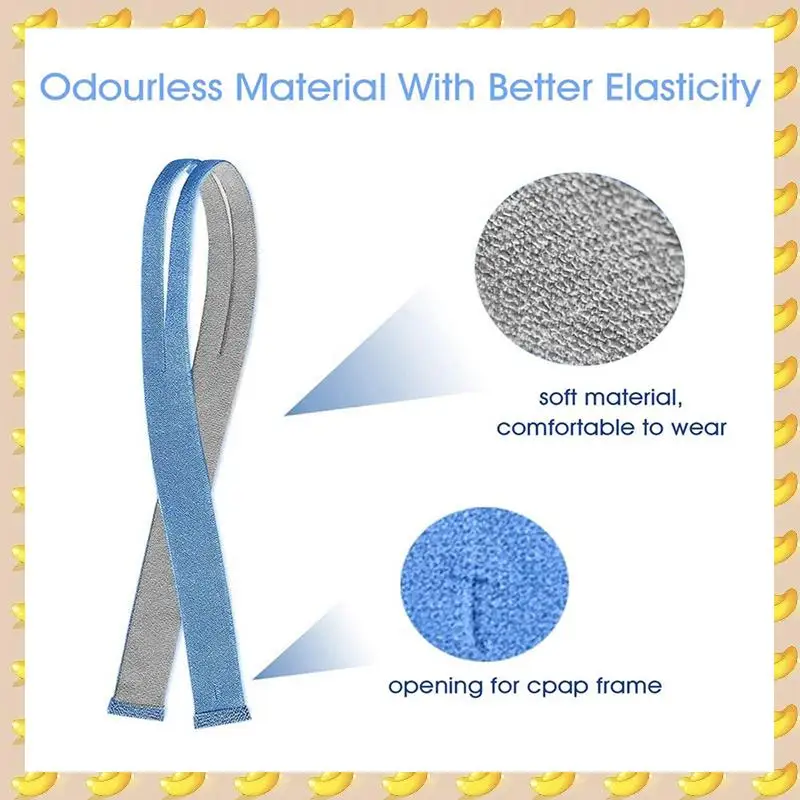 Odourless Material With Better Elasticity

soft material,
comfortable to wear

opening for cpap frame